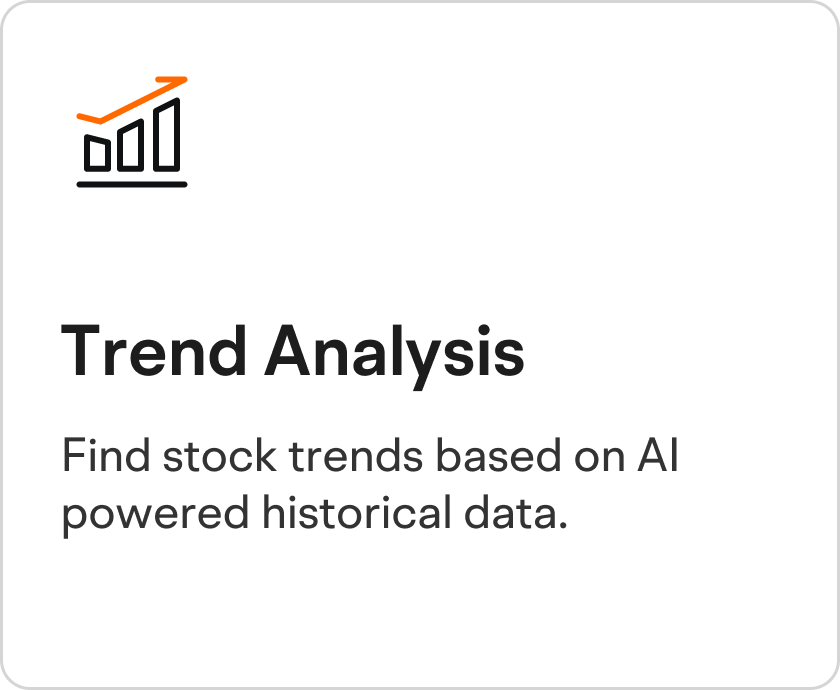 Trend Analysis

Find stock trends based on AI powered historical data.